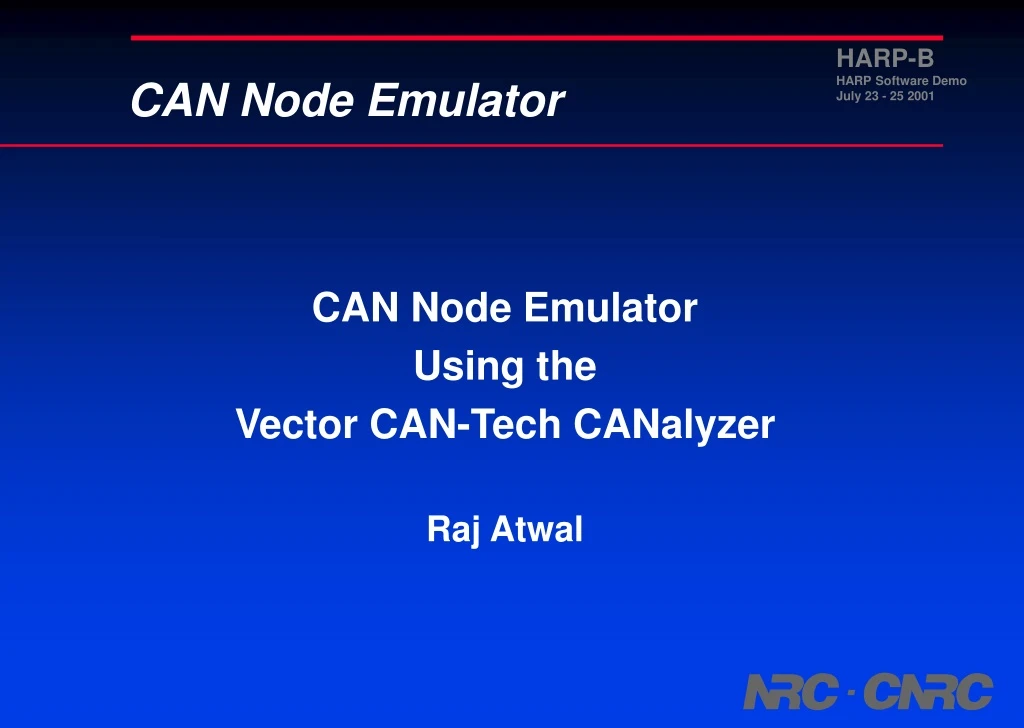 CAN Node Emulator

HARP-B
HARP Software Demo
July 23 - 25 2001

CAN Node Emulator
Using the
Vector CAN-Tech CANalyzer

Raj Atwal

NRC · CNRC